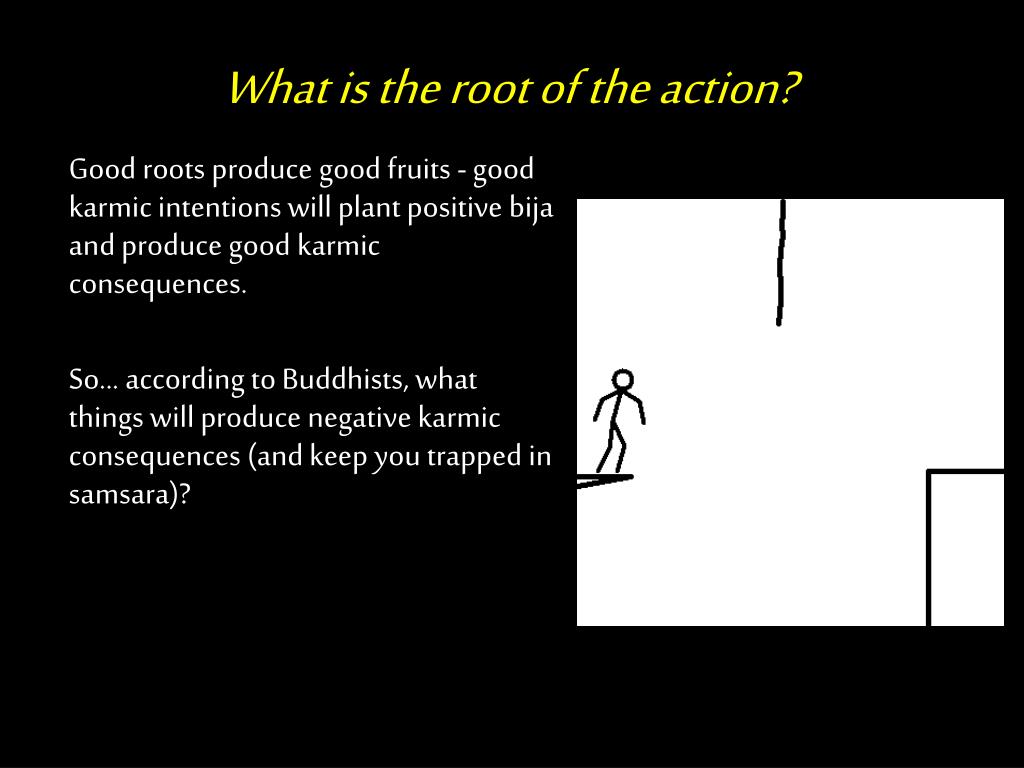 What is the root of the action?

Good roots produce good fruits - good karmic intentions will plant positive bija and produce good karmic consequences.

So… according to Buddhists, what things will produce negative karmic consequences (and keep you trapped in samsara)?